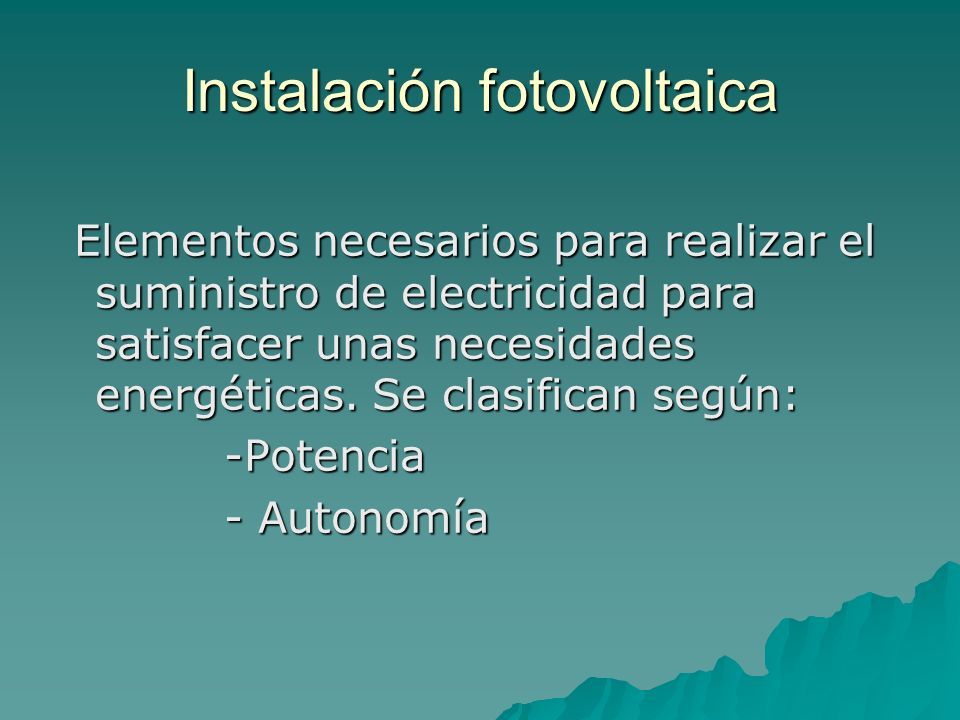 Instalación fotovoltaica

Elementos necesarios para realizar el suministro de electricidad para satisfacer unas necesidades energéticas. Se clasifican según:

-Potencia

- Autonomía